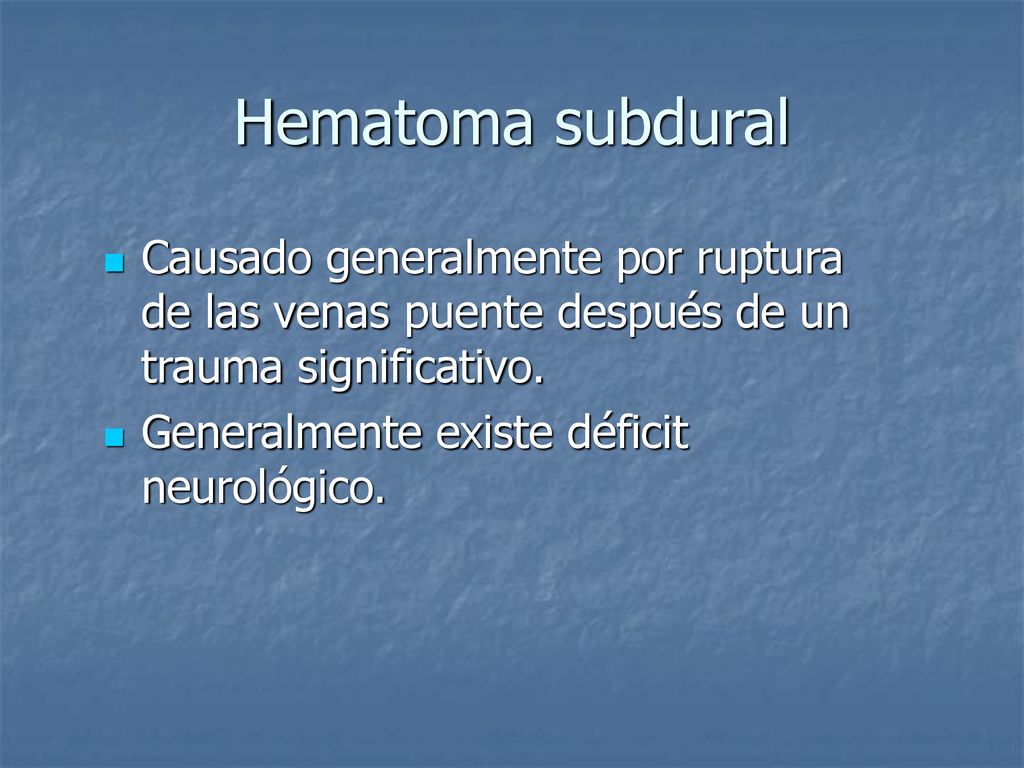 Hematoma subdural

- Causado generalmente por ruptura de las venas puente después de un trauma significativo.
- Generalmente existe déficit neurológico.